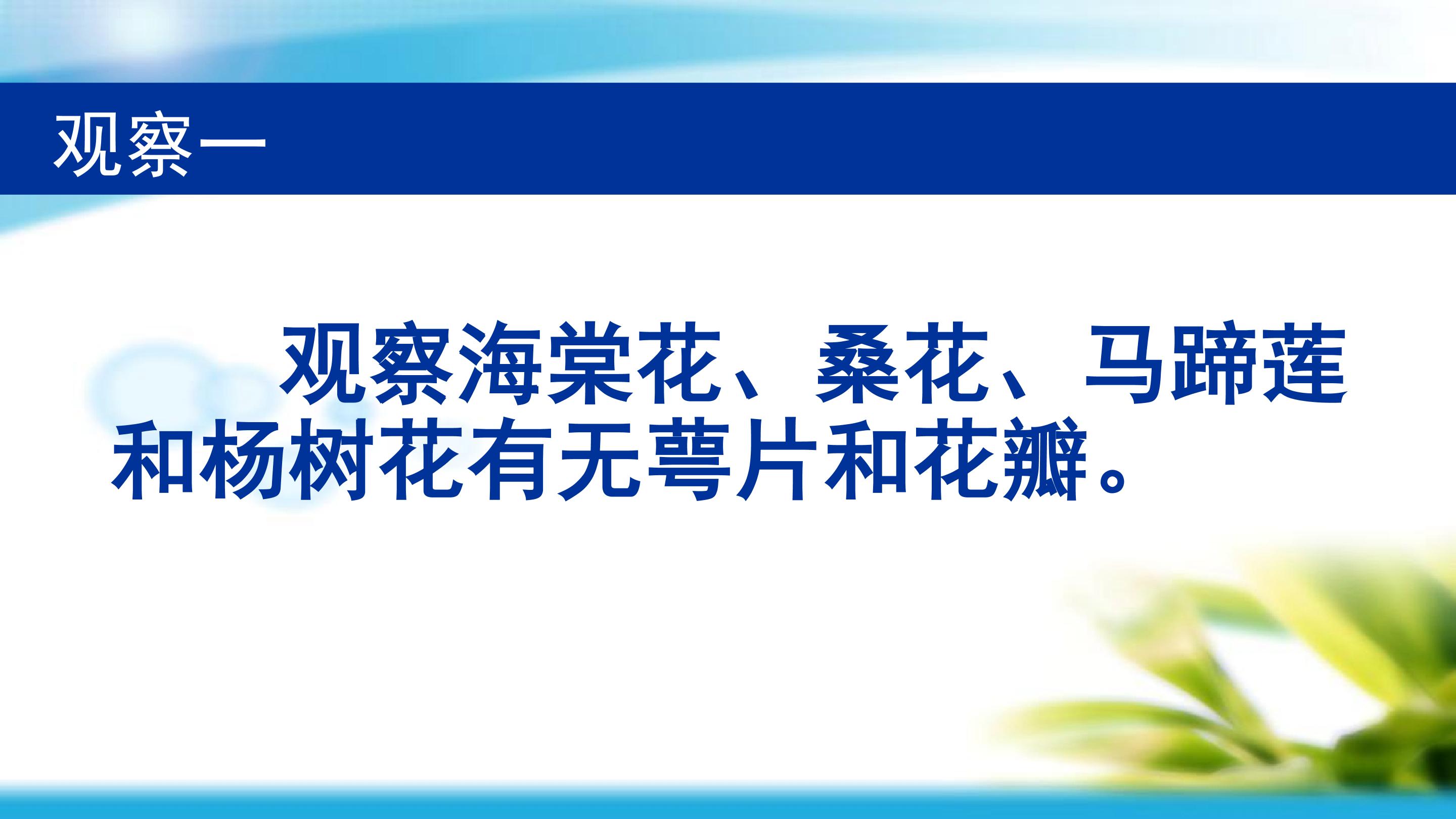 观察一

观察海棠花、桑花、马蹄莲和杨树花有无萼片和花瓣。